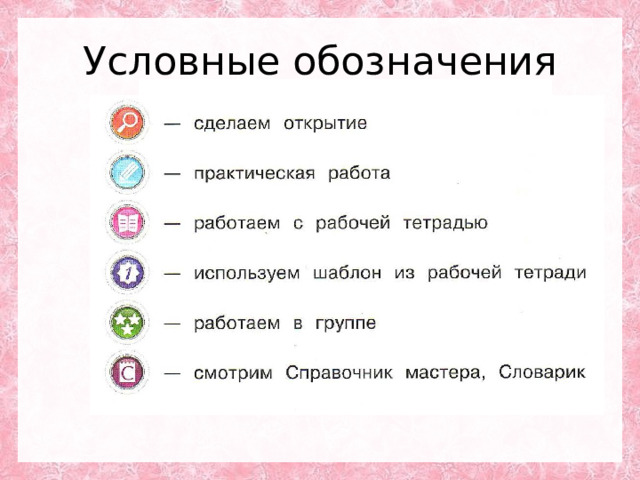 Условные обозначения

— сделаем открытие

— практическая работа

— работаем с рабочей тетрадью

1 — используем шаблон из рабочей тетради

— работаем в группе

С — смотрим Справочник мастера, Словарик